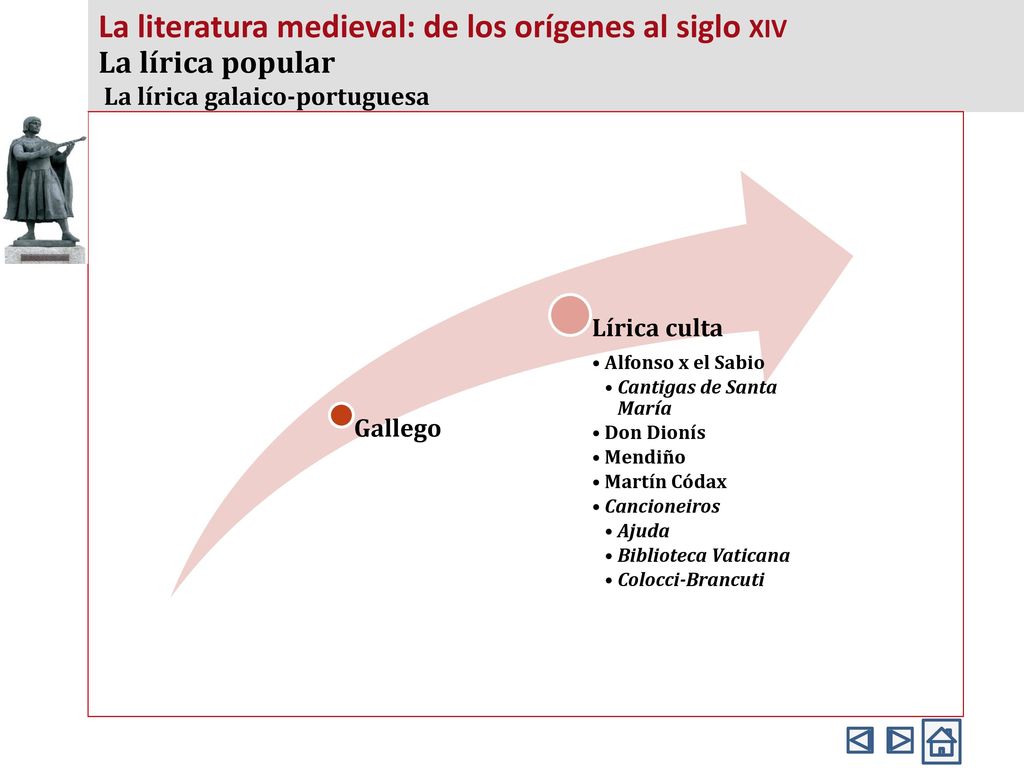 La literatura medieval: de los orígenes al siglo XIV
La lírica popular
La lírica galaico-portuguesa

Gallego

Lírica culta
• Alfonso x el Sabio
• Cantigas de Santa María
• Don Dionís
• Mendiño
• Martín Códax
• Cancioneiros
• Ajuda
• Biblioteca Vaticana
• Colocci-Brancuti